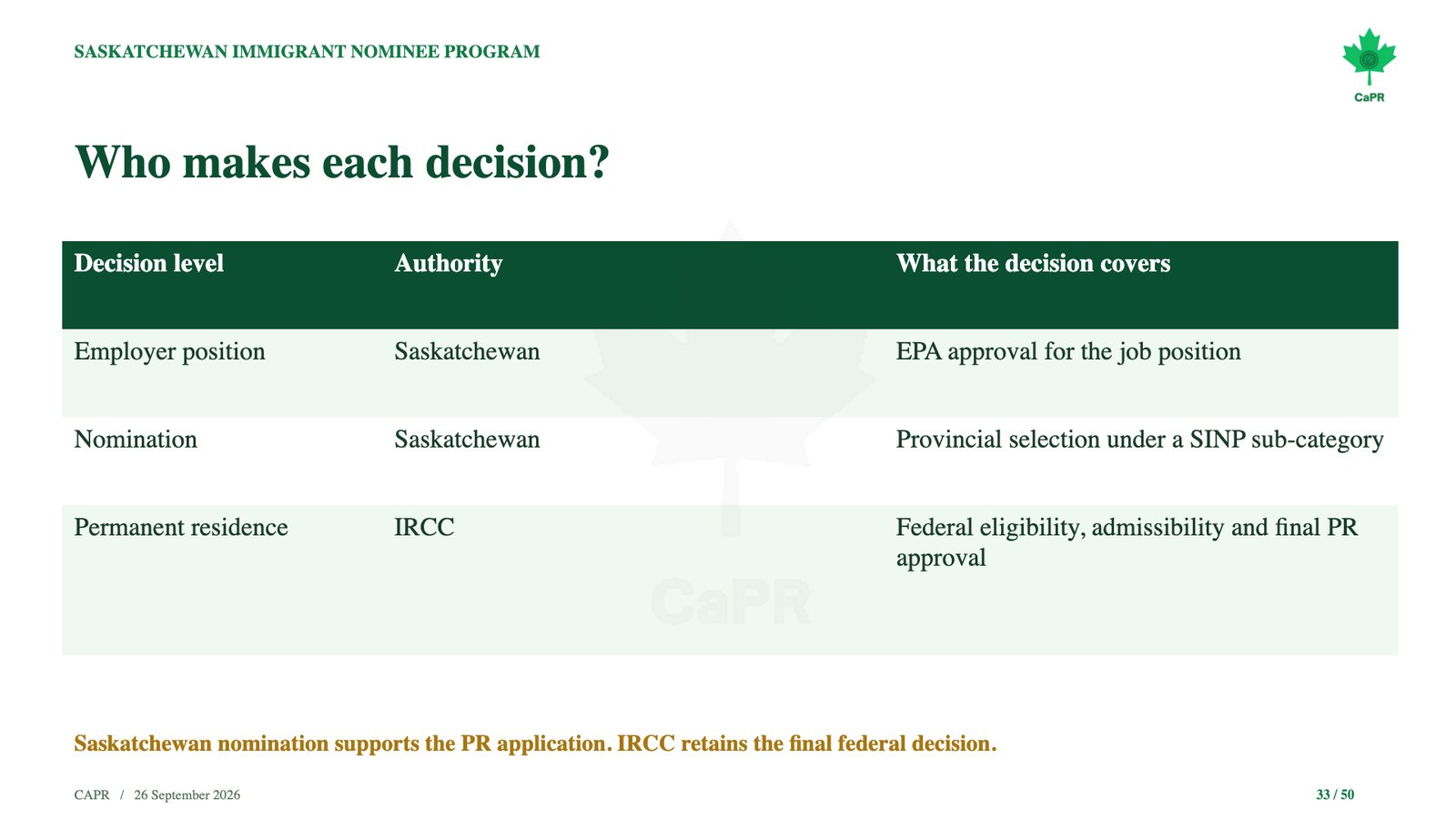 SASKATCHEWAN IMMIGRANT NOMINEE PROGRAM

CaPR

Who makes each decision?

| Decision level | Authority | What the decision covers |
|---|---|---|
| Employer position | Saskatchewan | EPA approval for the job position |
| Nomination | Saskatchewan | Provincial selection under a SINP sub-category |
| Permanent residence | IRCC | Federal eligibility, admissibility and final PR approval |

CaPR

Saskatchewan nomination supports the PR application. IRCC retains the final federal decision.

CAPR / 26 September 2026

33 / 50